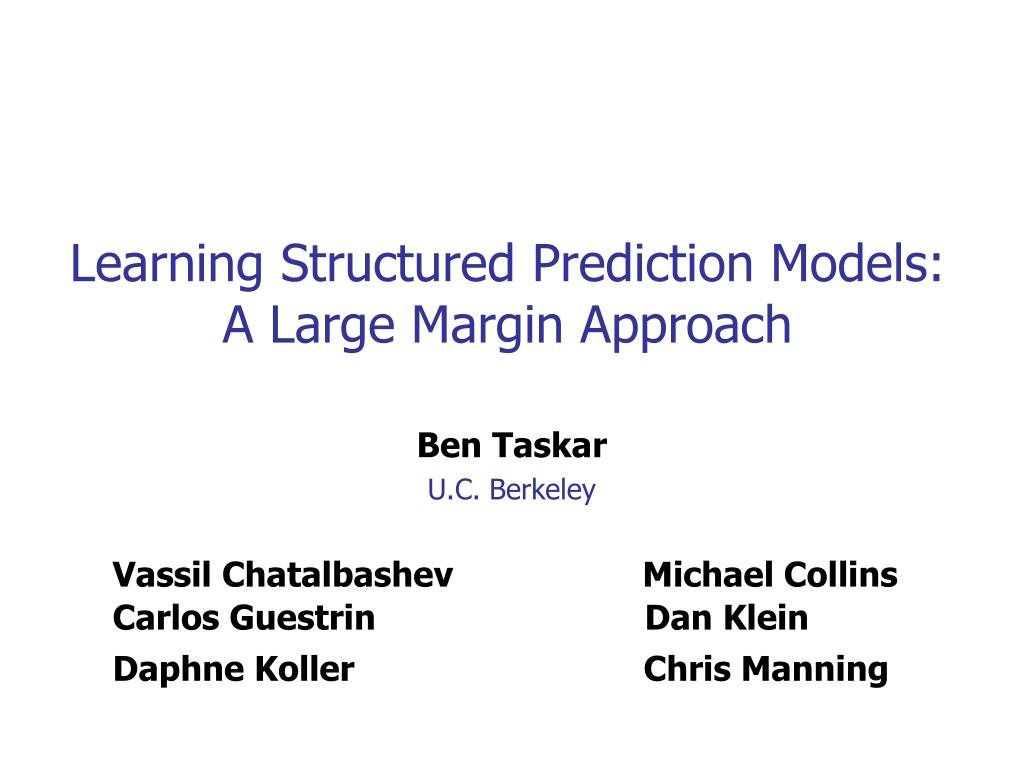 Learning Structured Prediction Models:
A Large Margin Approach

Ben Taskar
U.C. Berkeley

Vassil Chatalbashev
Carlos Guestrin
Daphne Koller

Michael Collins
Dan Klein
Chris Manning